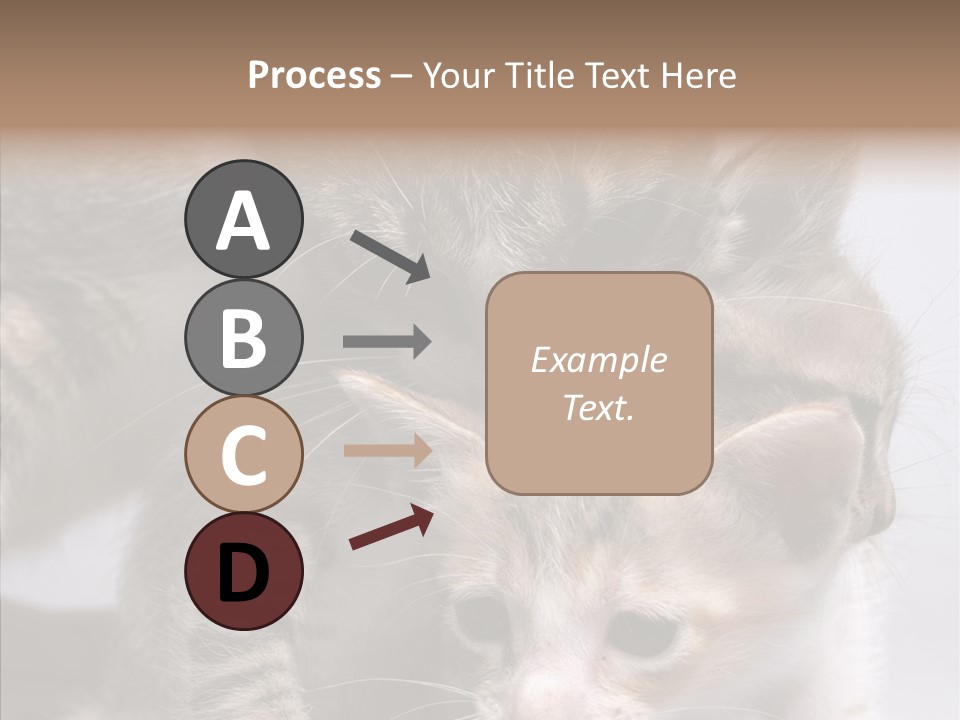 Process – Your Title Text Here

A

B

C

D

Example Text.